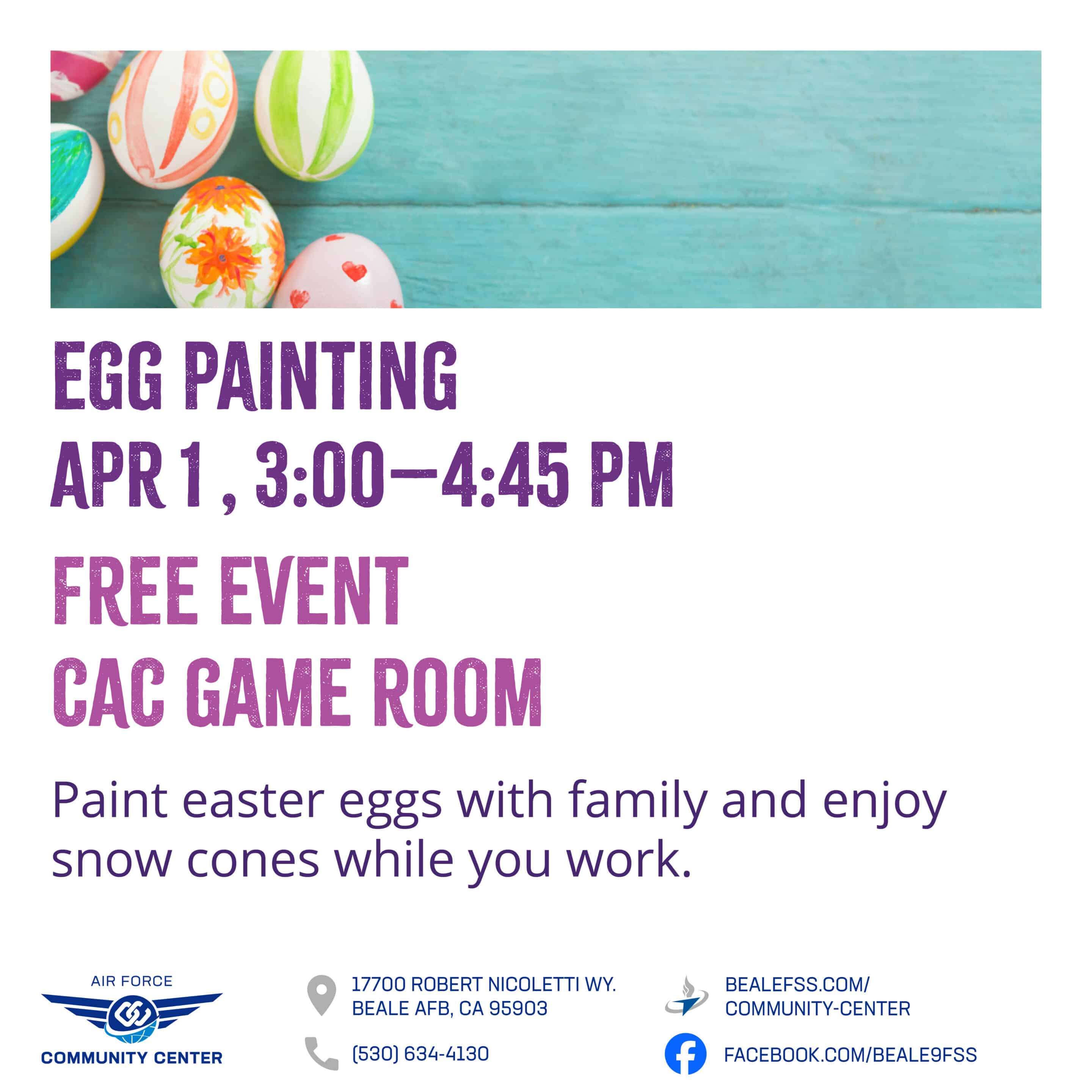 EGG PAINTING
APR 1 , 3:00—4:45 PM

FREE EVENT
CAC GAME ROOM

Paint easter eggs with family and enjoy snow cones while you work.

AIR FORCE
COMMUNITY CENTER

17700 ROBERT NICOLETTI WY.
BEALE AFB, CA 95903

(530) 634-4130

BEALEFSS.COM/
COMMUNITY-CENTER

FACEBOOK.COM/BEALE9FSS